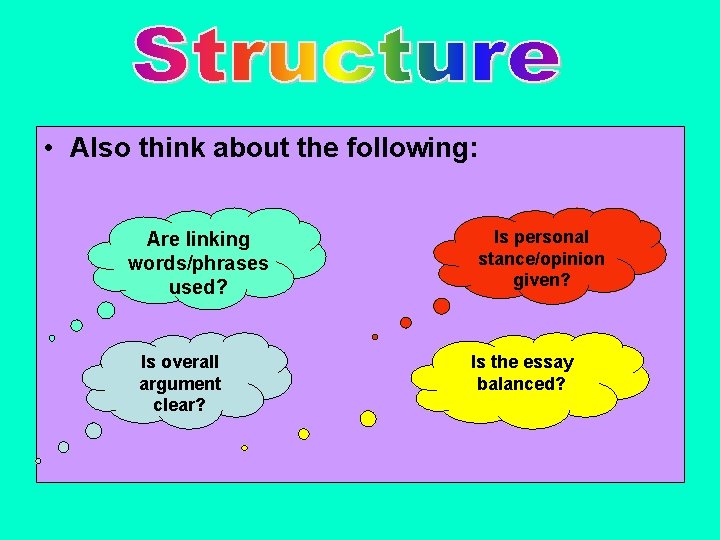 Structure

• Also think about the following:

Are linking words/phrases used?

Is personal stance/opinion given?

Is overall argument clear?

Is the essay balanced?